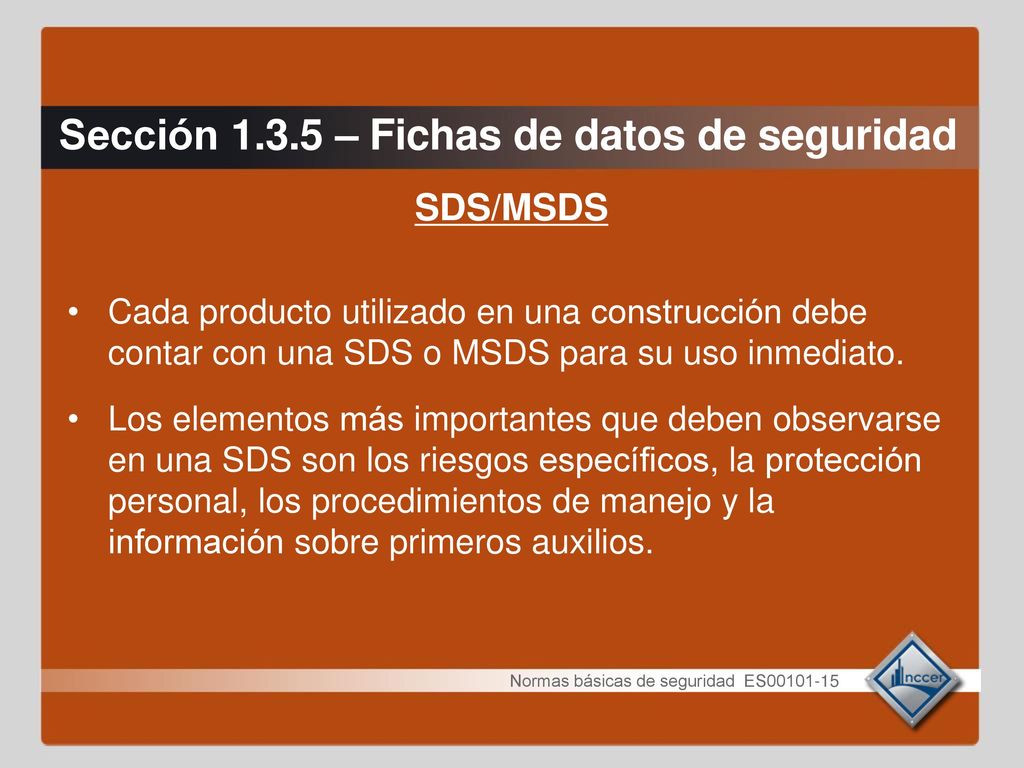 Sección 1.3.5 – Fichas de datos de seguridad

SDS/MSDS

• Cada producto utilizado en una construcción debe contar con una SDS o MSDS para su uso inmediato.

• Los elementos más importantes que deben observarse en una SDS son los riesgos específicos, la protección personal, los procedimientos de manejo y la información sobre primeros auxilios.

Normas básicas de seguridad ES00101-15

nccer